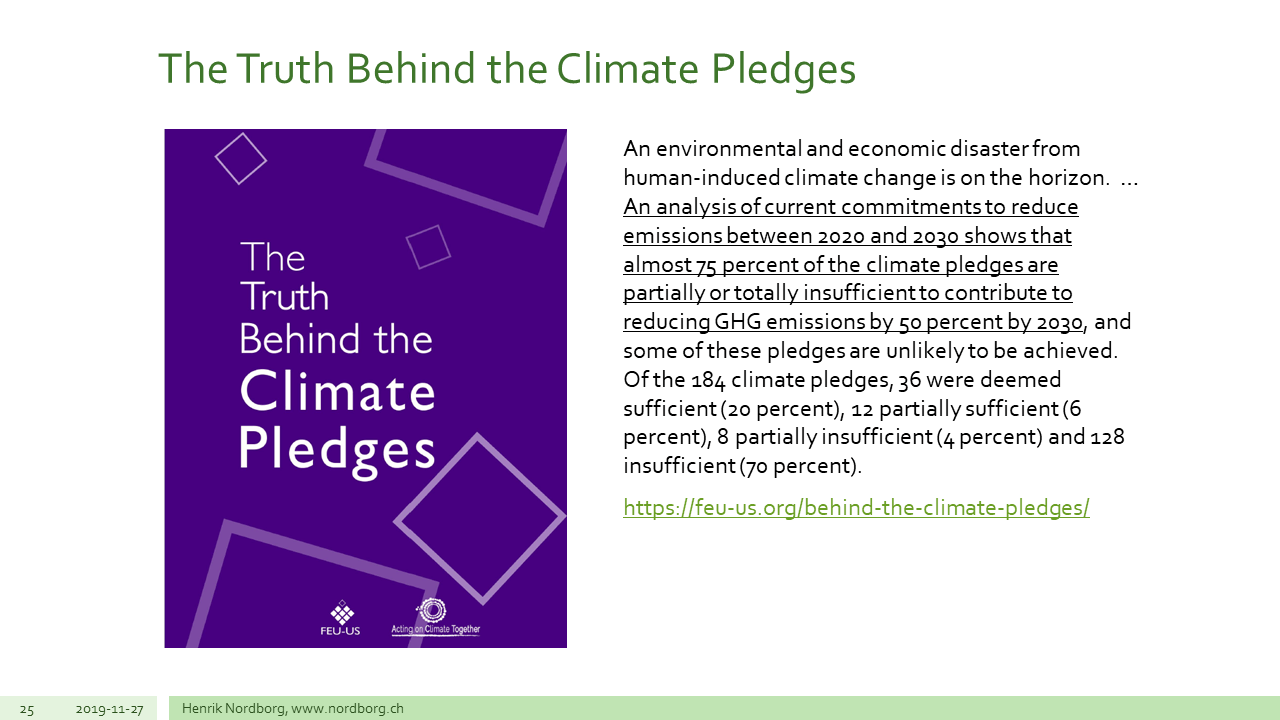 The Truth Behind the Climate Pledges

The Truth Behind the Climate Pledges

FEU-US

Acting on Climate Together

An environmental and economic disaster from human-induced climate change is on the horizon. ... An analysis of current commitments to reduce emissions between 2020 and 2030 shows that almost 75 percent of the climate pledges are partially or totally insufficient to contribute to reducing GHG emissions by 50 percent by 2030, and some of these pledges are unlikely to be achieved. Of the 184 climate pledges, 36 were deemed sufficient (20 percent), 12 partially sufficient (6 percent), 8 partially insufficient (4 percent) and 128 insufficient (70 percent).

https://feu-us.org/behind-the-climate-pledges/

25 2019-11-27 Henrik Nordborg, www.nordborg.ch